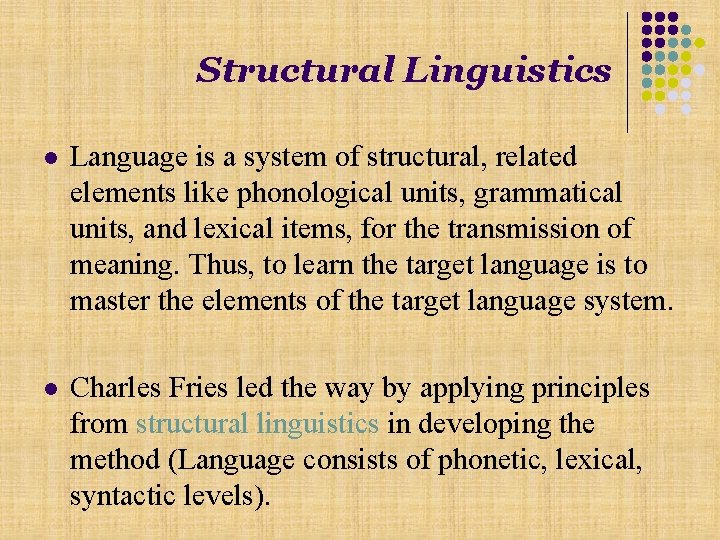 Structural Linguistics

- Language is a system of structural, related elements like phonological units, grammatical units, and lexical items, for the transmission of meaning. Thus, to learn the target language is to master the elements of the target language system.

- Charles Fries led the way by applying principles from structural linguistics in developing the method (Language consists of phonetic, lexical, syntactic levels).